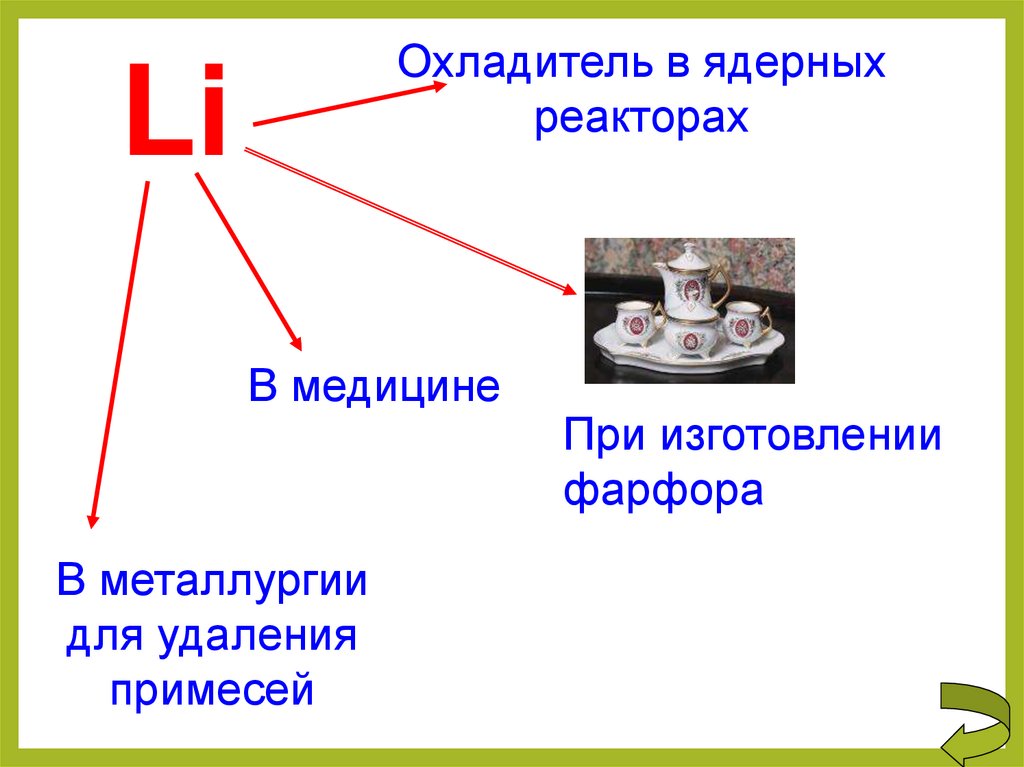 Li

Охладитель в ядерных реакторах

В медицине

При изготовлении фарфора

В металлургии для удаления примесей